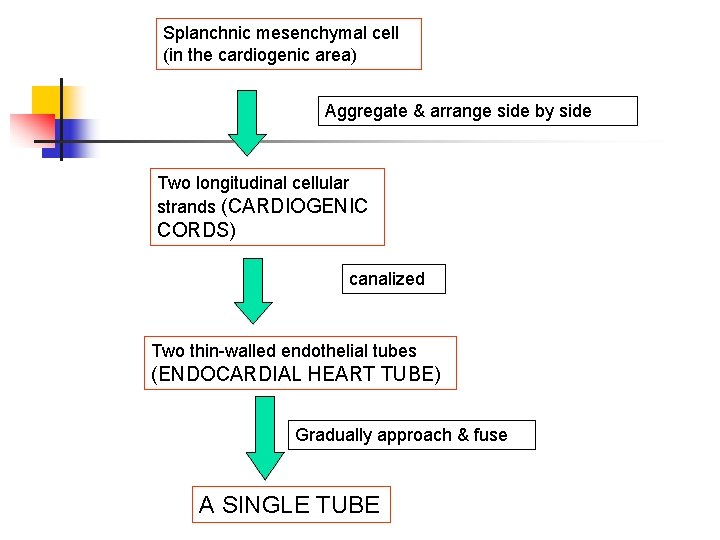 Splanchnic mesenchymal cell
(in the cardiogenic area)

Aggregate & arrange side by side

Two longitudinal cellular strands (CARDIOGENIC CORDS)

canalized

Two thin-walled endothelial tubes
(ENDOCARDIAL HEART TUBE)

Gradually approach & fuse

A SINGLE TUBE